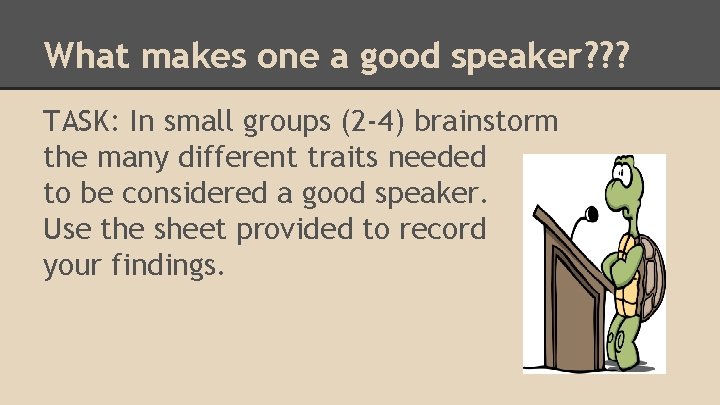 What makes one a good speaker???

TASK: In small groups (2-4) brainstorm the many different traits needed to be considered a good speaker. Use the sheet provided to record your findings.